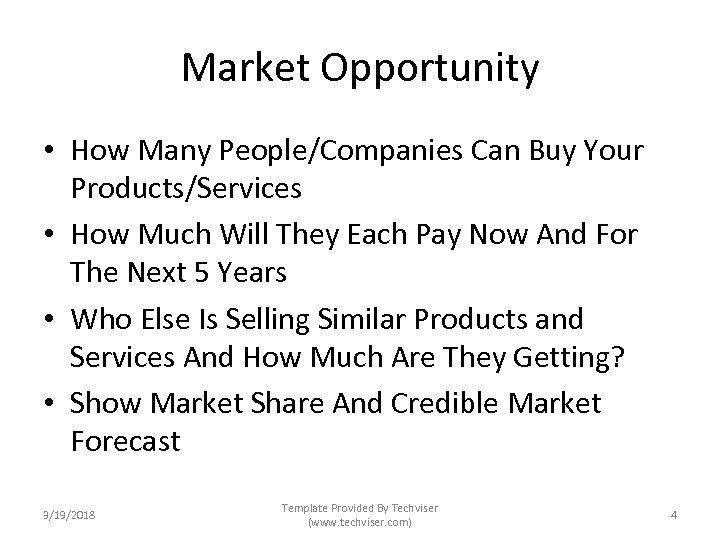 Market Opportunity

• How Many People/Companies Can Buy Your Products/Services

• How Much Will They Each Pay Now And For The Next 5 Years

• Who Else Is Selling Similar Products and Services And How Much Are They Getting?

• Show Market Share And Credible Market Forecast

3/19/2018

Template Provided By Techviser (www.techviser.com)

4